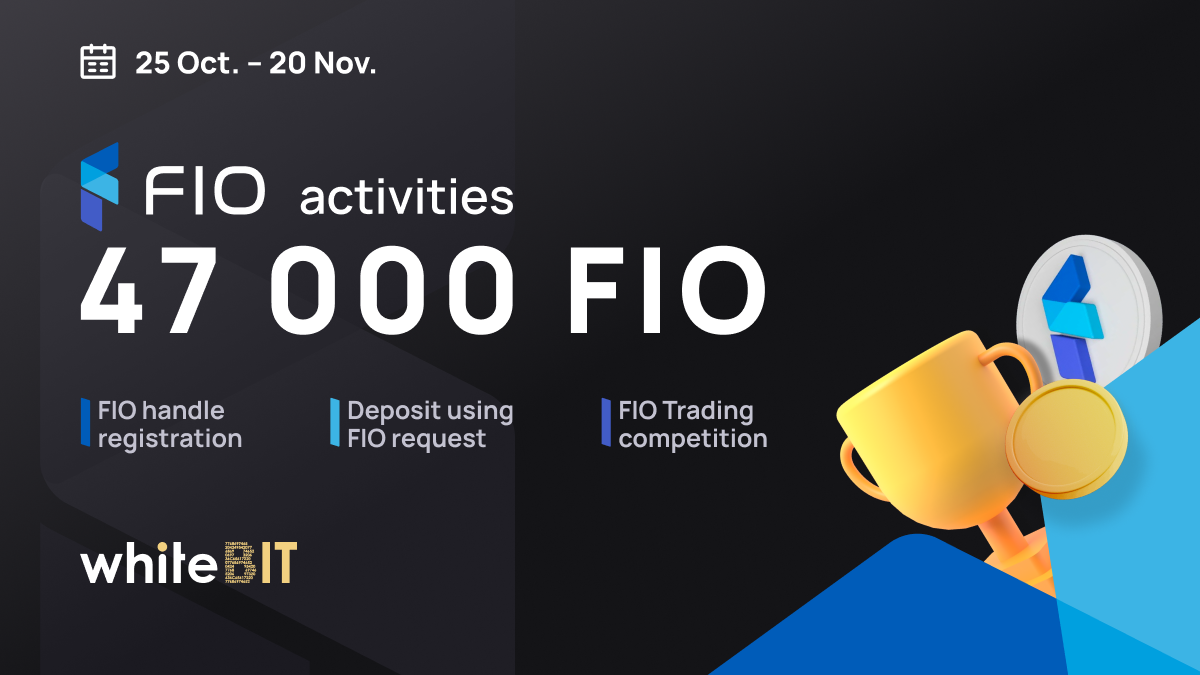 25 Oct. – 20 Nov.

FIO activities

47 000 FIO

FIO handle registration

Deposit using FIO request

FIO Trading competition

whiteBIT